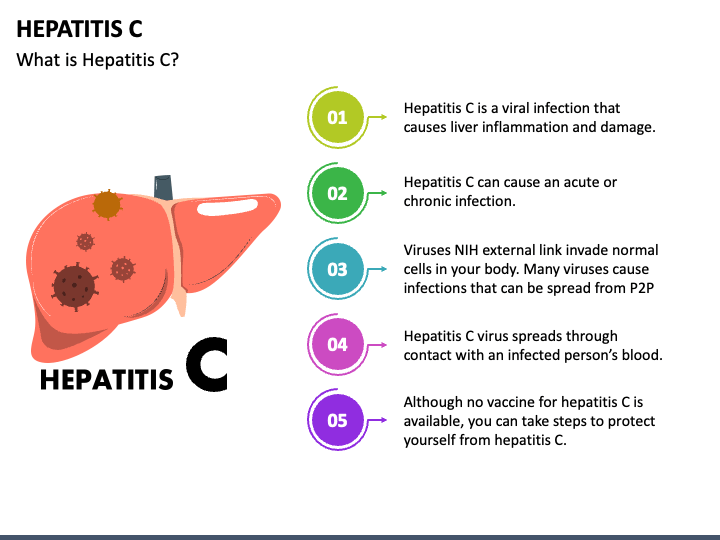 HEPATITIS C

What is Hepatitis C?

HEPATITIS C

01

Hepatitis C is a viral infection that causes liver inflammation and damage.

02

Hepatitis C can cause an acute or chronic infection.

03

Viruses NIH external link invade normal cells in your body. Many viruses cause infections that can be spread from P2P

04

Hepatitis C virus spreads through contact with an infected person's blood.

05

Although no vaccine for hepatitis C is available, you can take steps to protect yourself from hepatitis C.